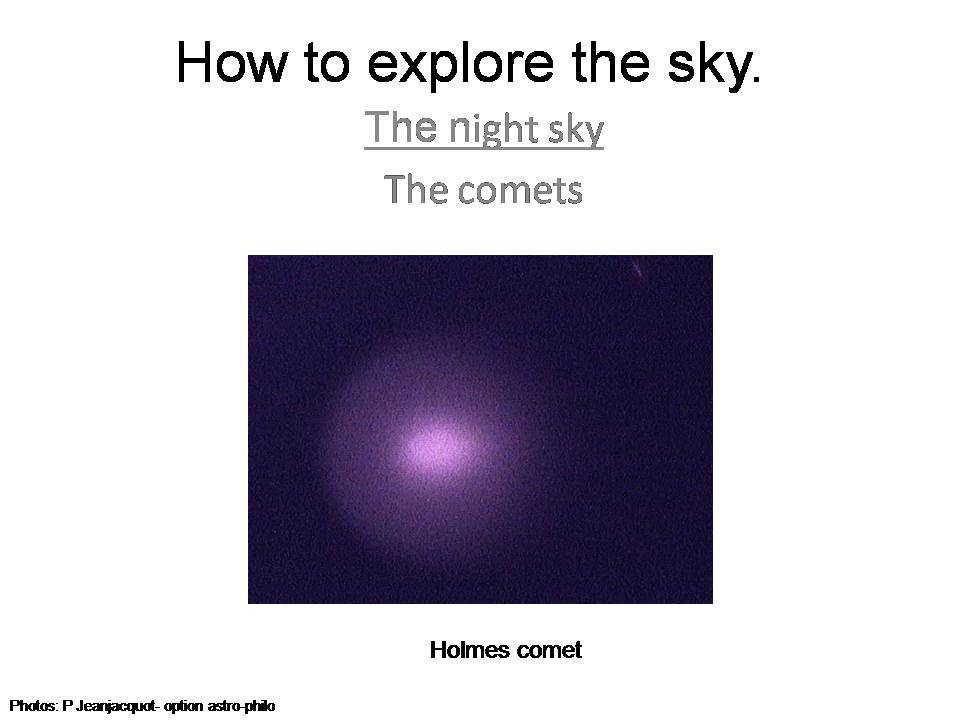 How to explore the sky.

The night sky

The comets

Holmes comet

Photos: P Jeanjacquot- option astro-philo